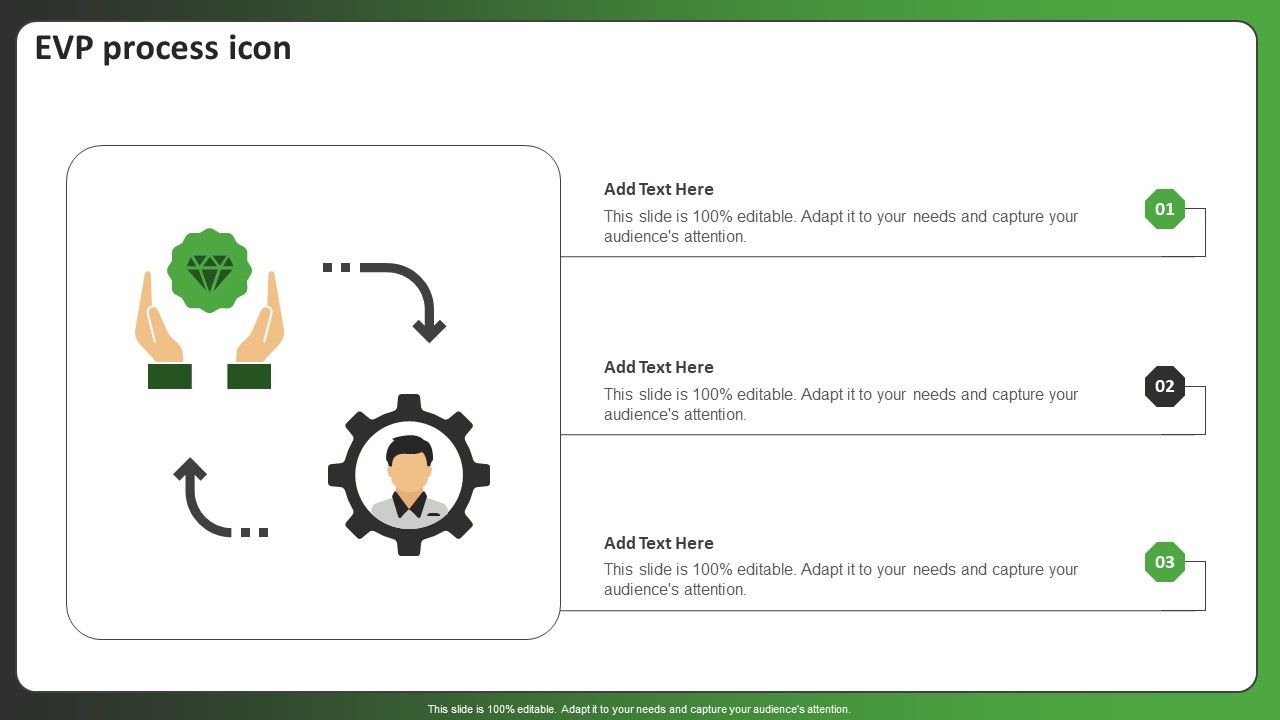 EVP process icon

Add Text Here

This slide is 100% editable. Adapt it to your needs and capture your audience's attention.

01

Add Text Here

This slide is 100% editable. Adapt it to your needs and capture your audience's attention.

02

Add Text Here

This slide is 100% editable. Adapt it to your needs and capture your audience's attention.

03

This slide is 100% editable. Adapt it to your needs and capture your audience's attention.